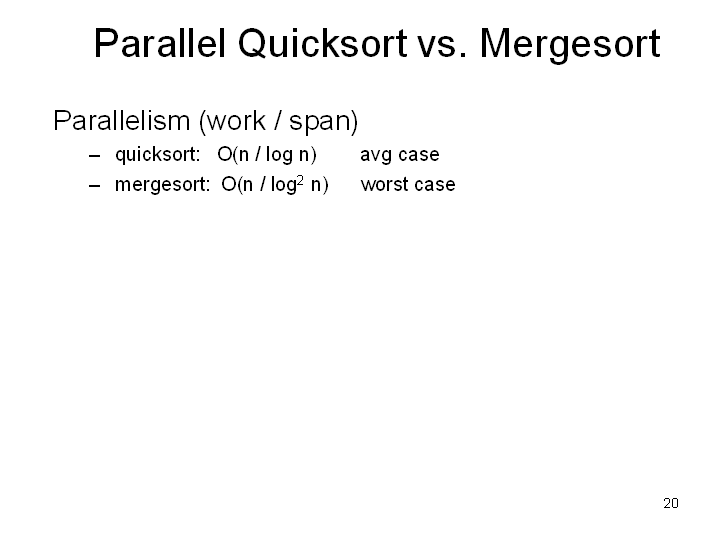 Parallel Quicksort vs. Mergesort

Parallelism (work / span)

– quicksort: $O(n / \log n)$ avg case

– mergesort: $O(n / \log^2 n)$ worst case

20